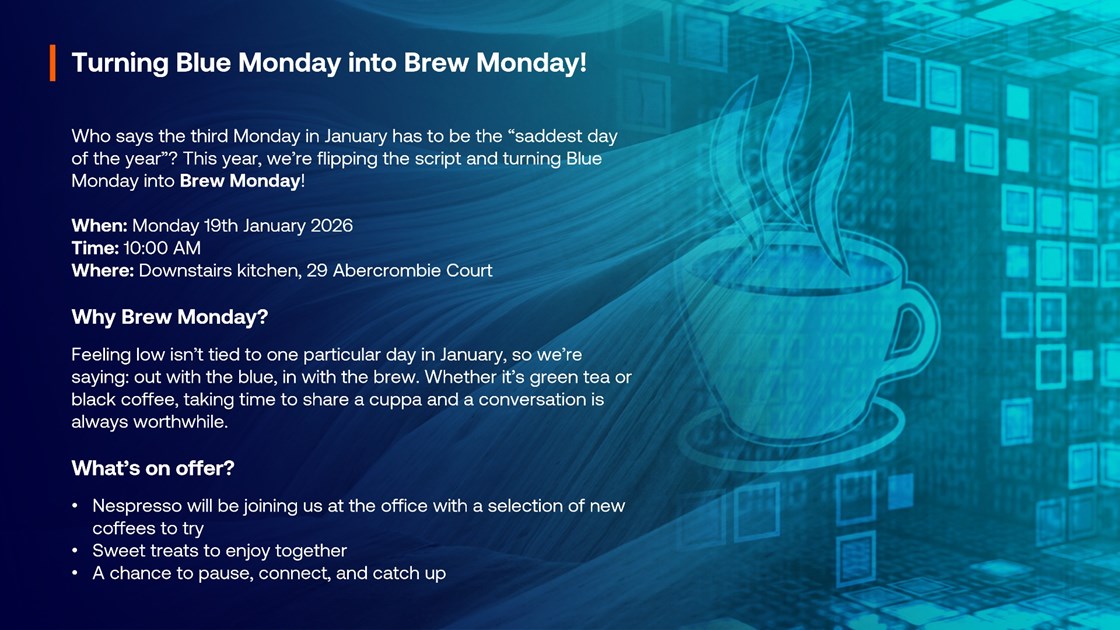 Turning Blue Monday into Brew Monday!

Who says the third Monday in January has to be the "saddest day of the year"? This year, we're flipping the script and turning Blue Monday into Brew Monday!

When: Monday 19th January 2026
Time: 10:00 AM
Where: Downstairs kitchen, 29 Abercrombie Court

Why Brew Monday?

Feeling low isn't tied to one particular day in January, so we're saying: out with the blue, in with the brew. Whether it's green tea or black coffee, taking time to share a cuppa and a conversation is always worthwhile.

What's on offer?

• Nespresso will be joining us at the office with a selection of new coffees to try
• Sweet treats to enjoy together
• A chance to pause, connect, and catch up